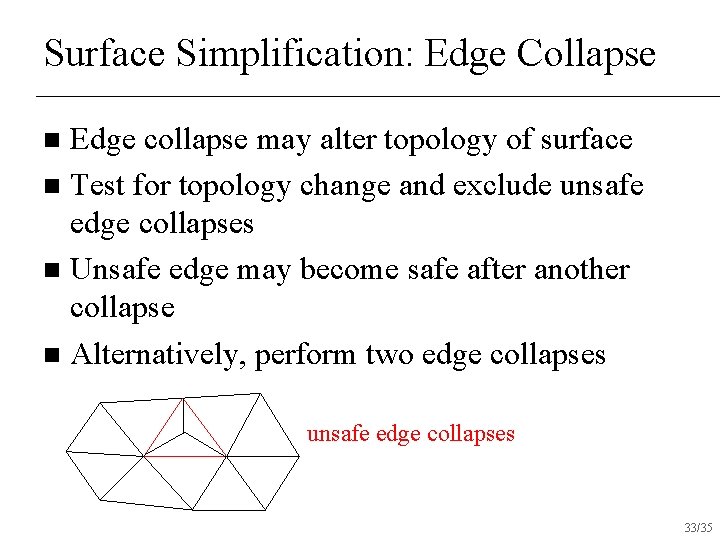 Surface Simplification: Edge Collapse

■ Edge collapse may alter topology of surface

■ Test for topology change and exclude unsafe edge collapses

■ Unsafe edge may become safe after another collapse

■ Alternatively, perform two edge collapses

unsafe edge collapses

33/35